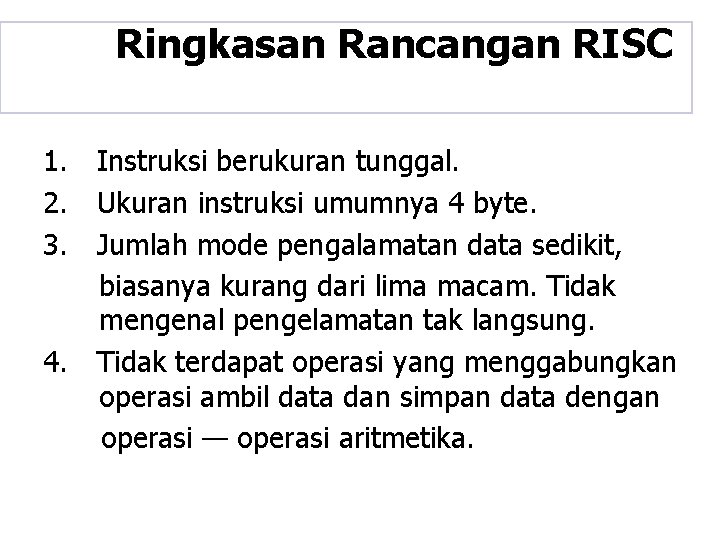 Ringkasan Rancangan RISC

1. Instruksi berukuran tunggal.
2. Ukuran instruksi umumnya 4 byte.
3. Jumlah mode pengalamatan data sedikit, biasanya kurang dari lima macam. Tidak mengenal pengelamatan tak langsung.
4. Tidak terdapat operasi yang menggabungkan operasi ambil data dan simpan data dengan operasi — operasi aritmetika.